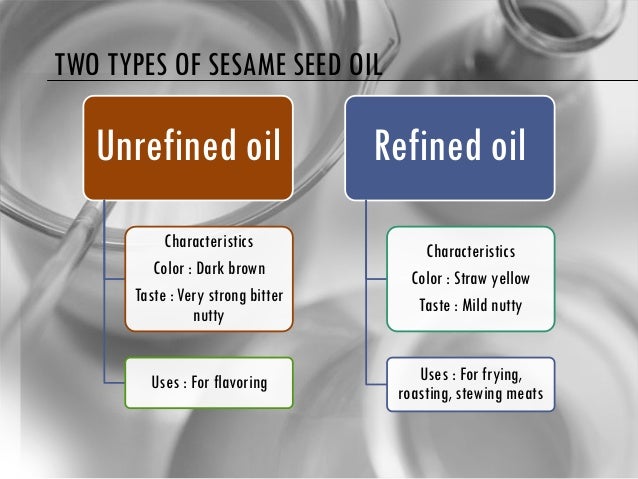 TWO TYPES OF SESAME SEED OIL

Unrefined oil

Characteristics
Color : Dark brown
Taste : Very strong bitter nutty

Uses : For flavoring

Refined oil

Characteristics
Color : Straw yellow
Taste : Mild nutty

Uses : For frying, roasting, stewing meats